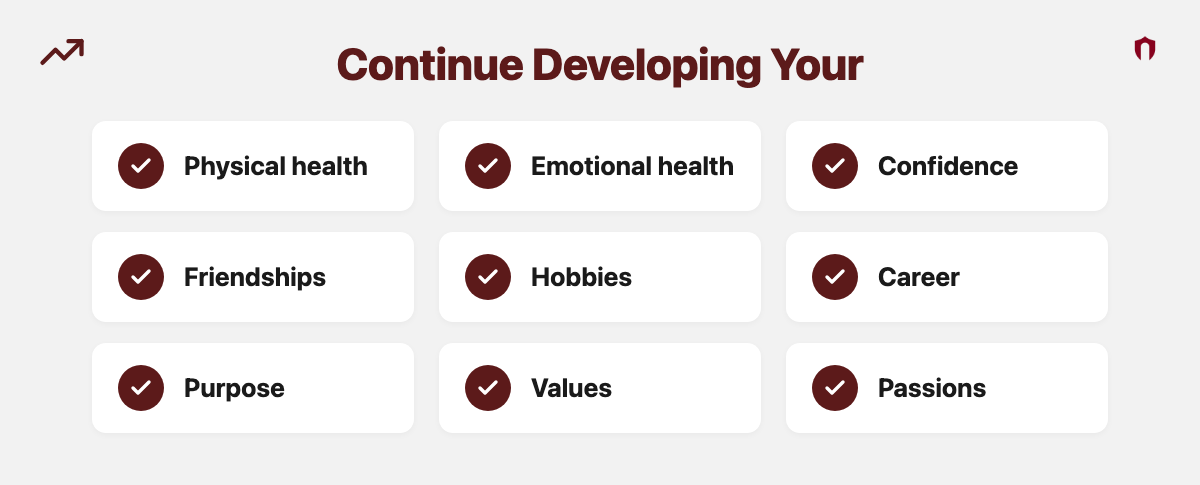 Continue Developing Your

Physical health

Emotional health

Confidence

Friendships

Hobbies

Career

Purpose

Values

Passions